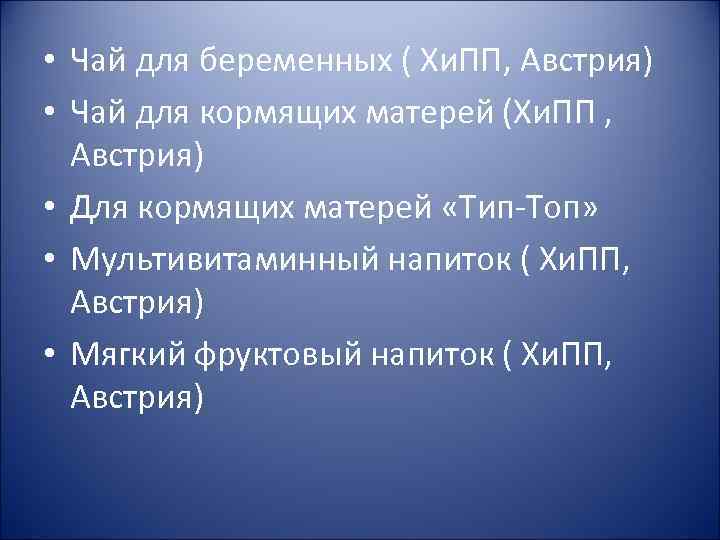 • Чай для беременных ( ХиПП, Австрия)
• Чай для кормящих матерей (ХиПП , Австрия)
• Для кормящих матерей «Тип-Топ»
• Мультивитаминный напиток ( ХиПП, Австрия)
• Мягкий фруктовый напиток ( ХиПП, Австрия)